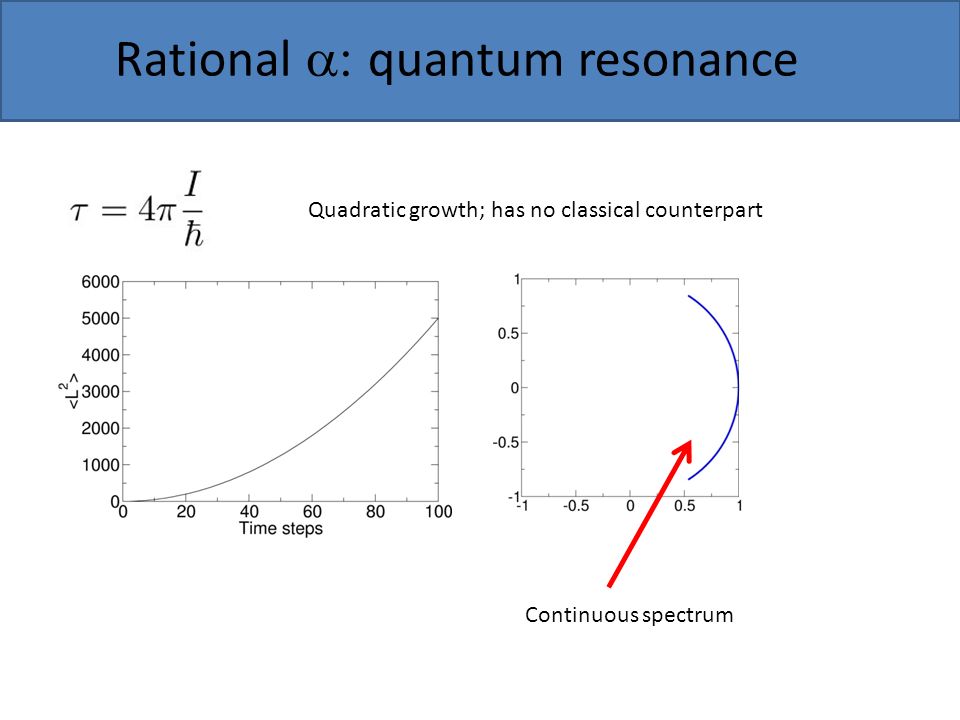 Rational $\alpha$: quantum resonance

$\tau = 4\pi \frac{I}{\hbar}$

Quadratic growth; has no classical counterpart

6000
5000
4000
3000
2000
1000
0
$<L^2>$
0
20
40
60
80
100
Time steps

1
0.5
0
-0.5
-1
-1
-0.5
0
0.5
1

Continuous spectrum